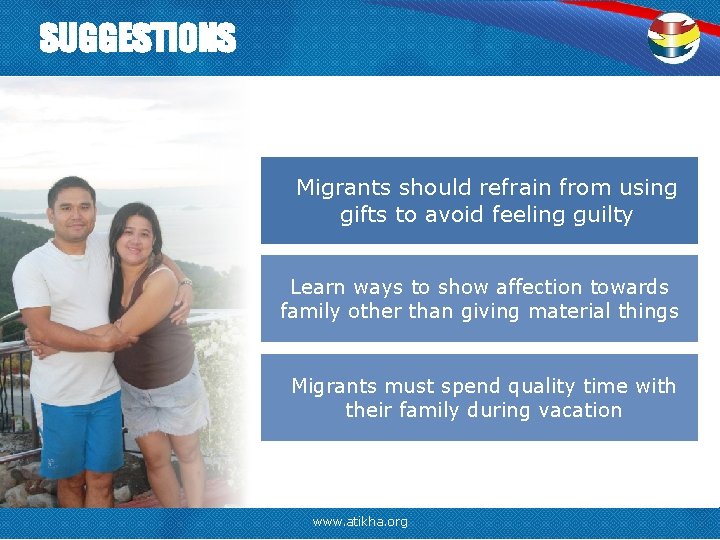 SUGGESTIONS

Migrants should refrain from using gifts to avoid feeling guilty

Learn ways to show affection towards family other than giving material things

Migrants must spend quality time with their family during vacation

www.atikha.org